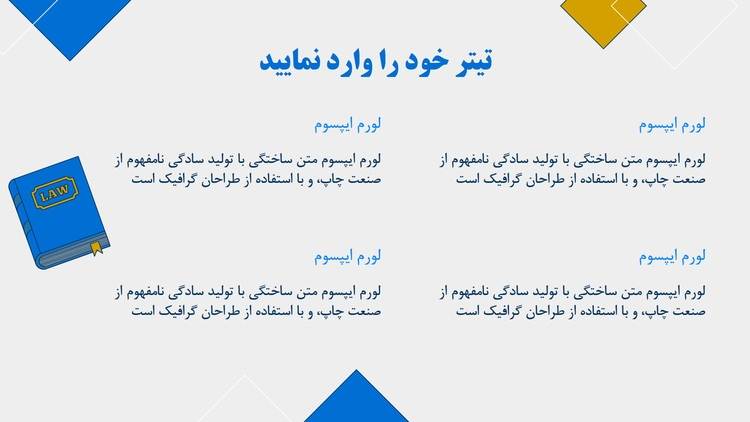 تیتر خود را وارد نمایید

لورم ایپسوم

لورم ایپسوم متن ساختگی با تولید سادگی نامفهوم از صنعت چاپ، و با استفاده از طراحان گرافیک است

لورم ایپسوم

لورم ایپسوم متن ساختگی با تولید سادگی نامفهوم از صنعت چاپ، و با استفاده از طراحان گرافیک است

لورم ایپسوم

لورم ایپسوم متن ساختگی با تولید سادگی نامفهوم از صنعت چاپ، و با استفاده از طراحان گرافیک است

لورم ایپسوم

لورم ایپسوم متن ساختگی با تولید سادگی نامفهوم از صنعت چاپ، و با استفاده از طراحان گرافیک است

LAW